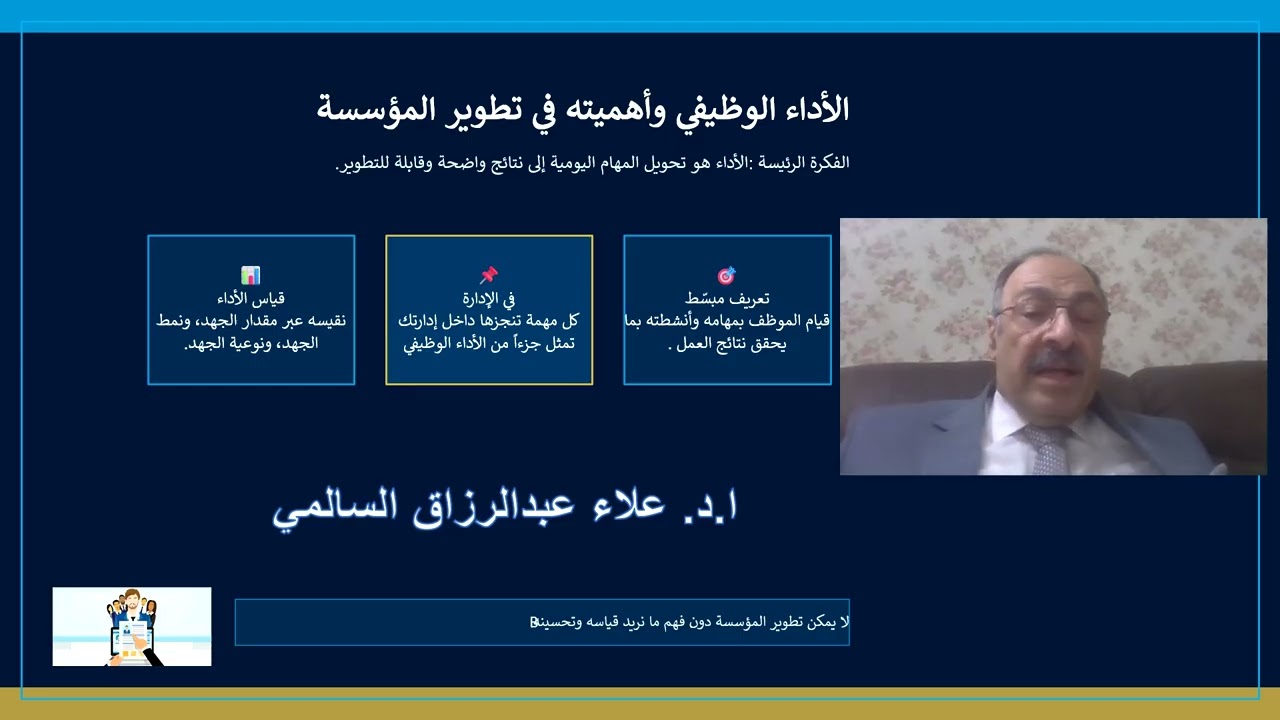 الأداء الوظيفي وأهميته في تطوير المؤسسة

الفكرة الرئيسة :الأداء هو تحويل المهام اليومية إلى نتائج واضحة وقابلة للتطوير.

تعريف مبسّط
قيام الموظف بمهامه وأنشطته بما يحقق نتائج العمل .

في الإدارة
كل مهمة تنجزها داخل إدارتك تمثل جزءاً من الأداء الوظيفي

قياس الأداء
نقيسه عبر مقدار الجهد، ونمط الجهد، ونوعية الجهد.

ا.د. علاء عبدالرزاق السالمي

لا يمكن تطوير المؤسسة دون فهم ما نريد قياسه وتحسينه